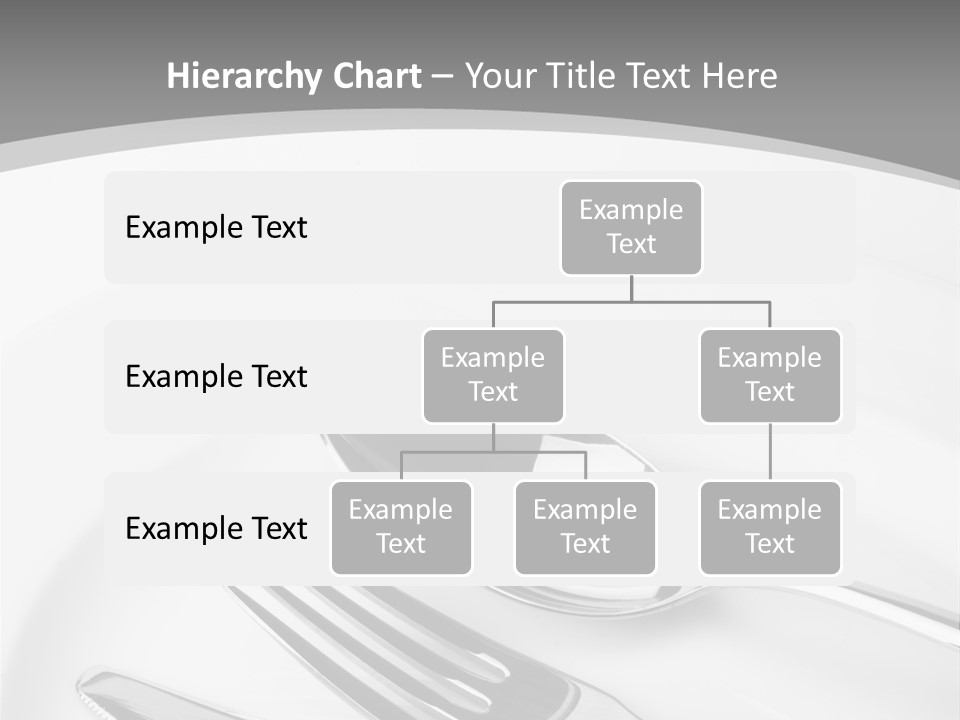 Hierarchy Chart – Your Title Text Here

Example Text

Example Text

Example Text

Example Text

Example Text

Example Text

Example Text

Example Text

Example Text